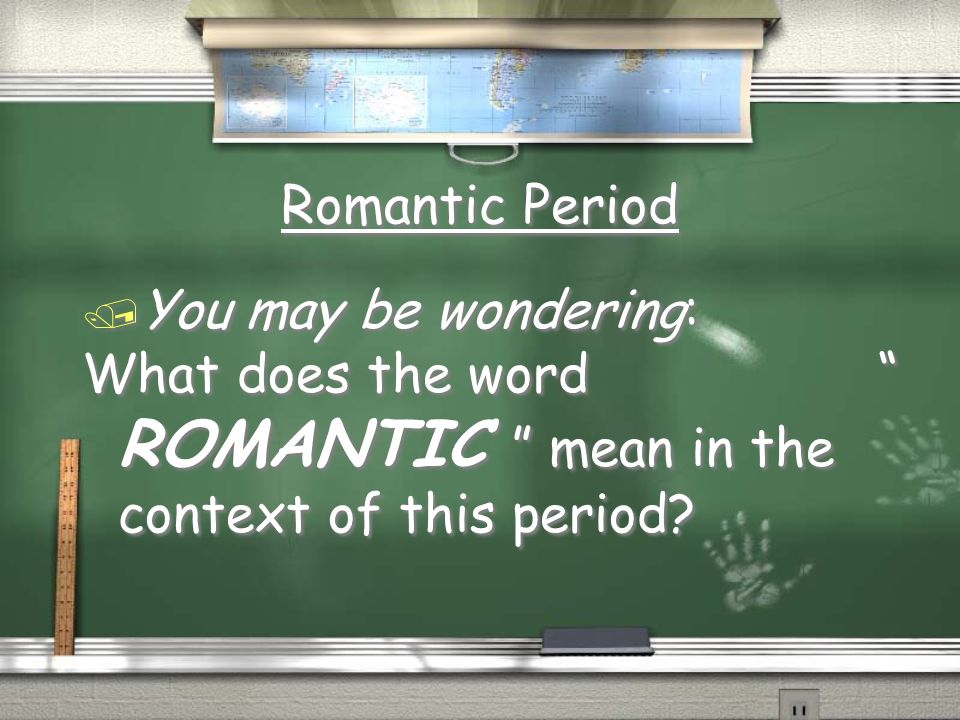 Romantic Period

You may be wondering: What does the word " ROMANTIC " mean in the context of this period?